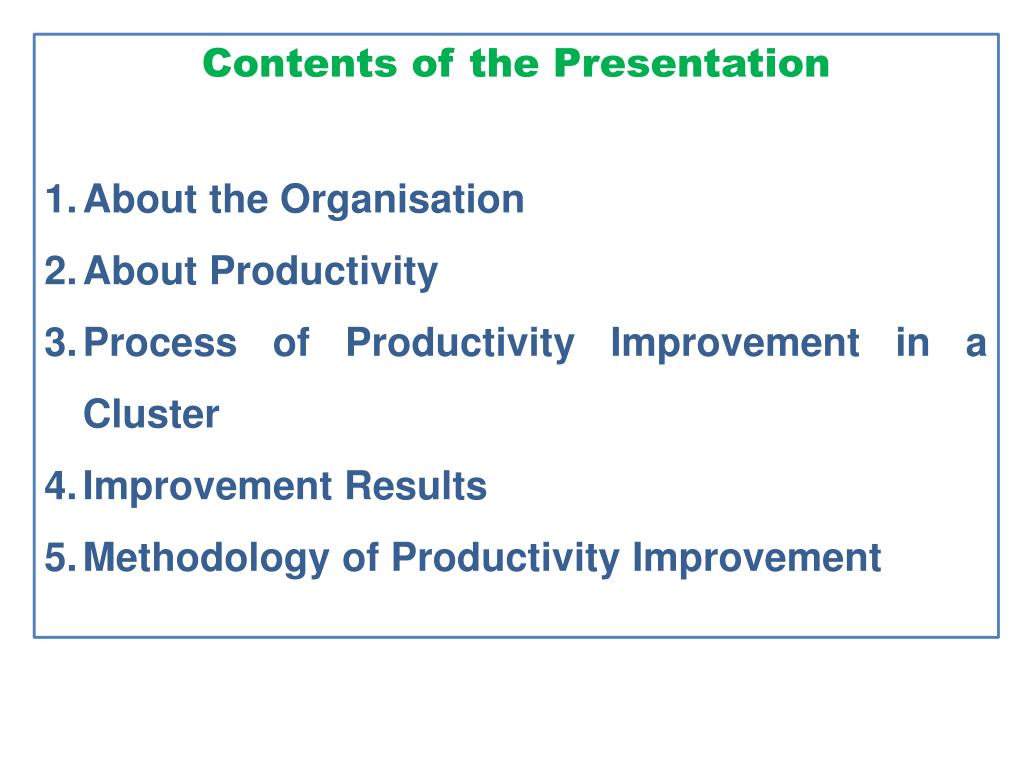 Contents of the Presentation

1. About the Organisation
2. About Productivity
3. Process of Productivity Improvement in a Cluster
4. Improvement Results
5. Methodology of Productivity Improvement